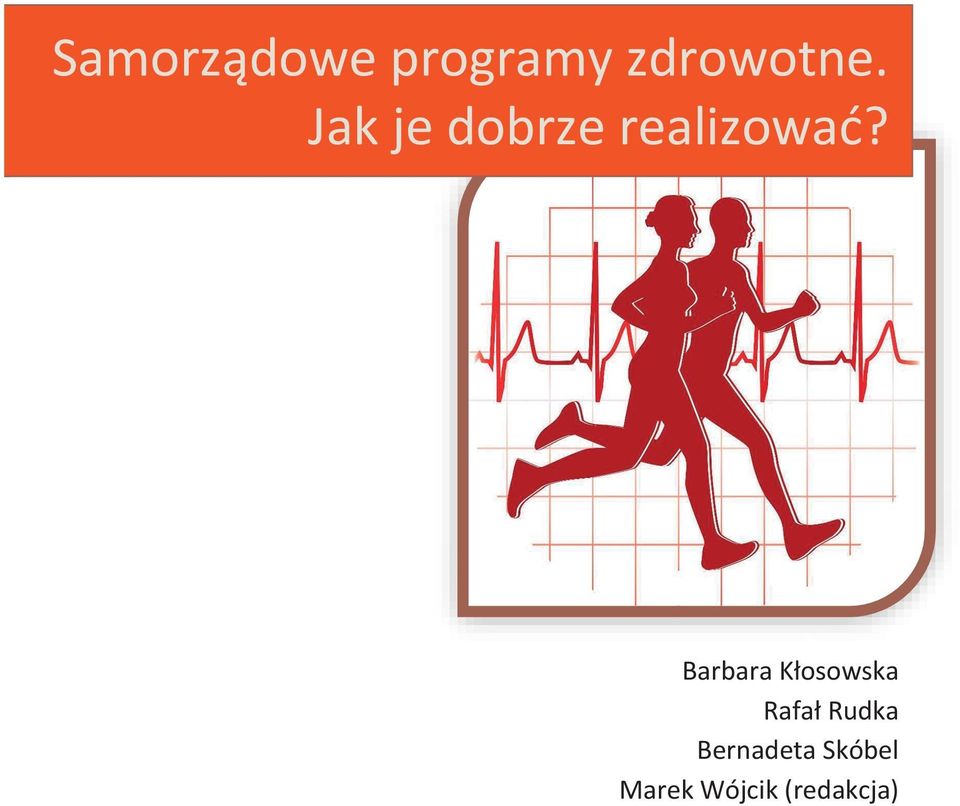 Samorządowe programy zdrowotne. Jak je dobrze realizować?

Barbara Kłosowska
Rafał Rudka
Bernadeta Skóbel
Marek Wójcik (redakcja)